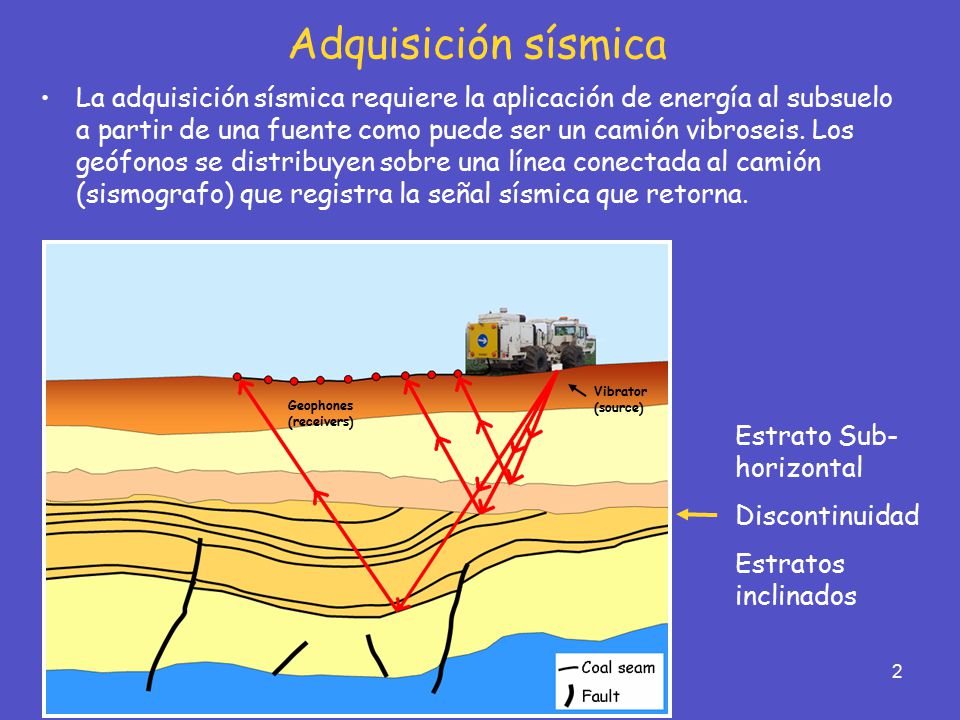 Adquisición sísmica

• La adquisición sísmica requiere la aplicación de energía al subsuelo a partir de una fuente como puede ser un camión vibroseis. Los geófonos se distribuyen sobre una línea conectada al camión (sismografo) que registra la señal sísmica que retorna.

Geophones (receivers)

Vibrator (source)

Coal seam

Fault

Estrato Sub-horizontal

Discontinuidad

Estratos inclinados

2